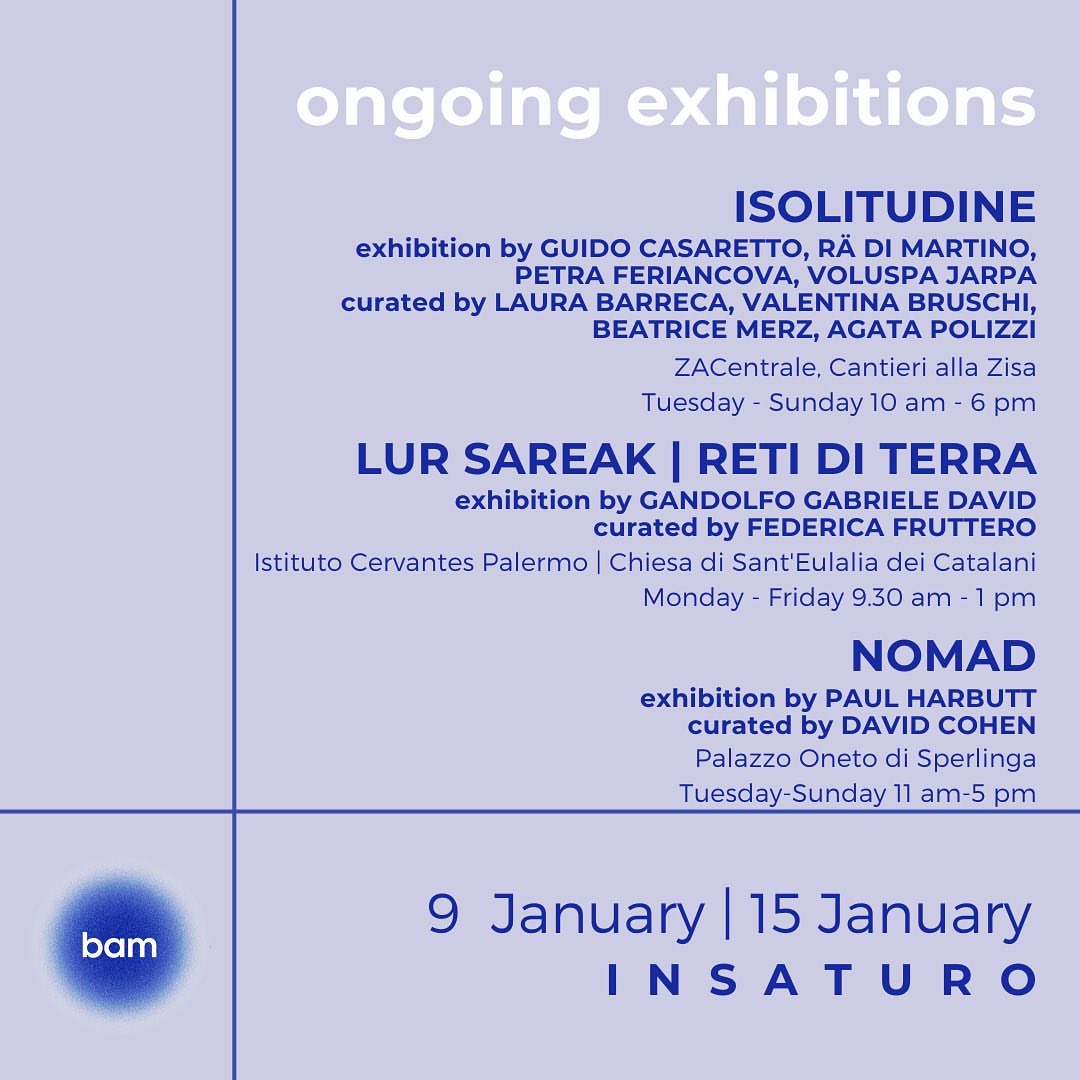 ongoing exhibitions

ISOLITUDINE
exhibition by GUIDO CASARETTO, RÄ DI MARTINO, PETRA FERIANCOVA, VOLUSPA JARPA
curated by LAURA BARRECA, VALENTINA BRUSCHI, BEATRICE MERZ, AGATA POLIZZI
ZACentrale, Cantieri alla Zisa
Tuesday - Sunday 10 am - 6 pm

LUR SAREAK | RETI DI TERRA
exhibition by GANDOLFO GABRIELE DAVID
curated by FEDERICA FRUTTERO
Istituto Cervantes Palermo | Chiesa di Sant'Eulalia dei Catalani
Monday - Friday 9.30 am - 1 pm

NOMAD
exhibition by PAUL HARBUTT
curated by DAVID COHEN
Palazzo Oneto di Sperlinga
Tuesday-Sunday 11 am-5 pm

bam

9 January | 15 January
INSATURO